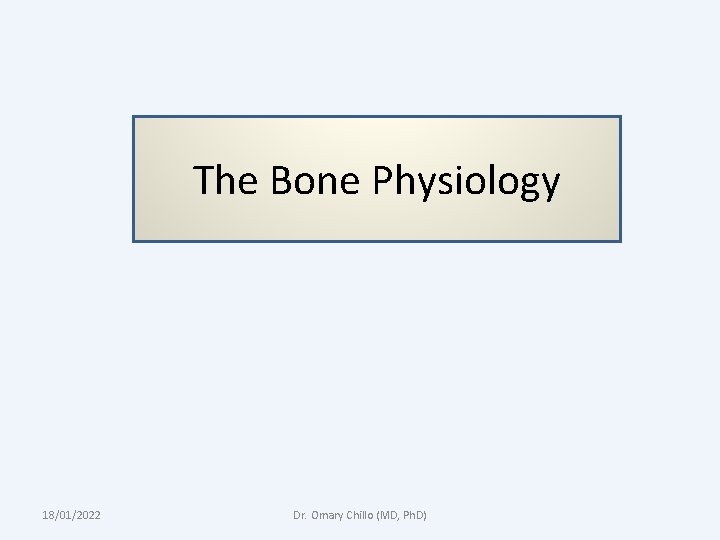 The Bone Physiology

18/01/2022

Dr. Omary Chillo (MD, PhD)